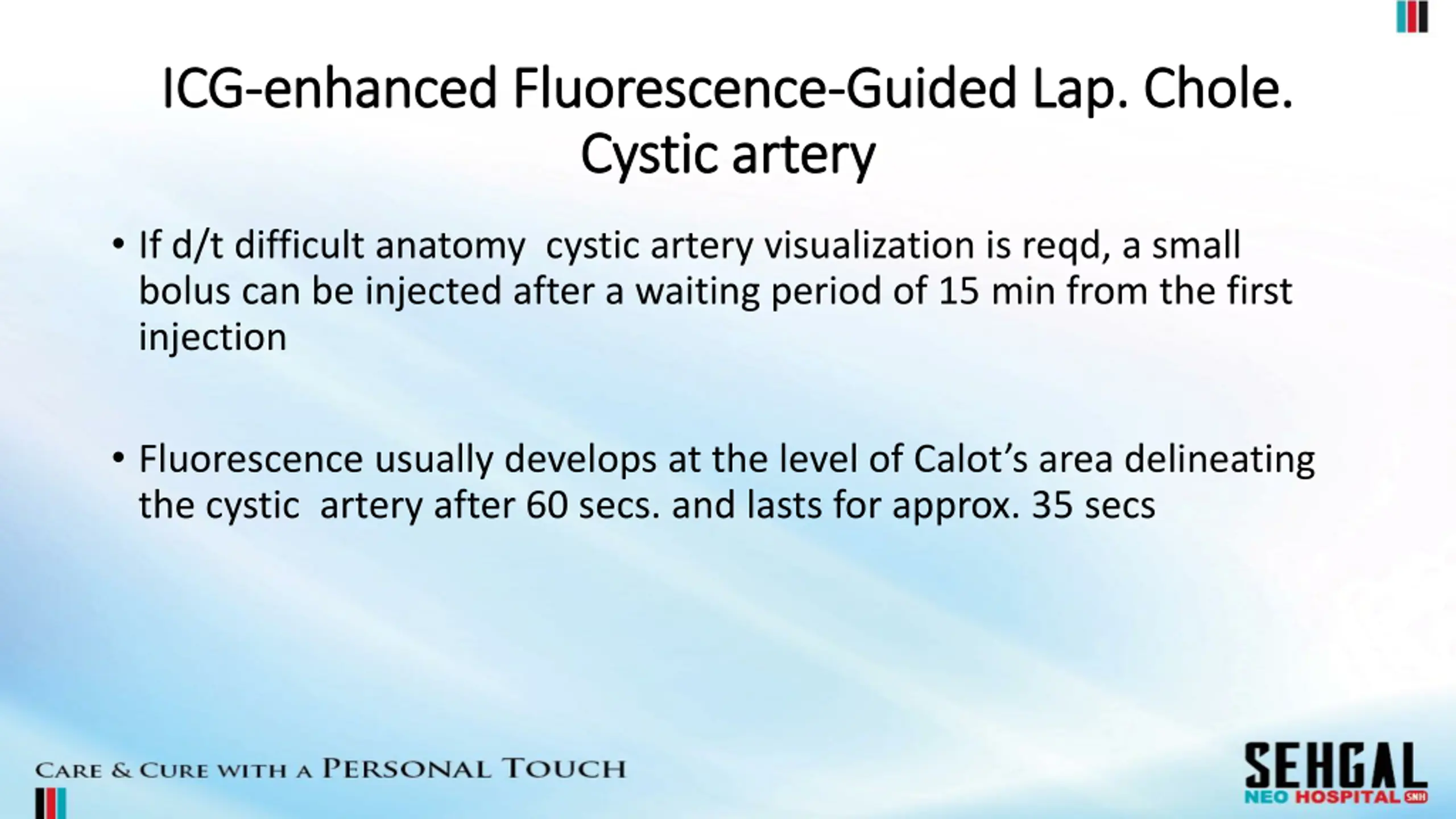 ICG-enhanced Fluorescence-Guided Lap. Chole.
Cystic artery

• If d/t difficult anatomy cystic artery visualization is reqd, a small bolus can be injected after a waiting period of 15 min from the first injection

• Fluorescence usually develops at the level of Calot's area delineating the cystic artery after 60 secs. and lasts for approx. 35 secs

CARE & CURE WITH A PERSONAL TOUCH

SEHGAL
NEO HOSPITAL SNH